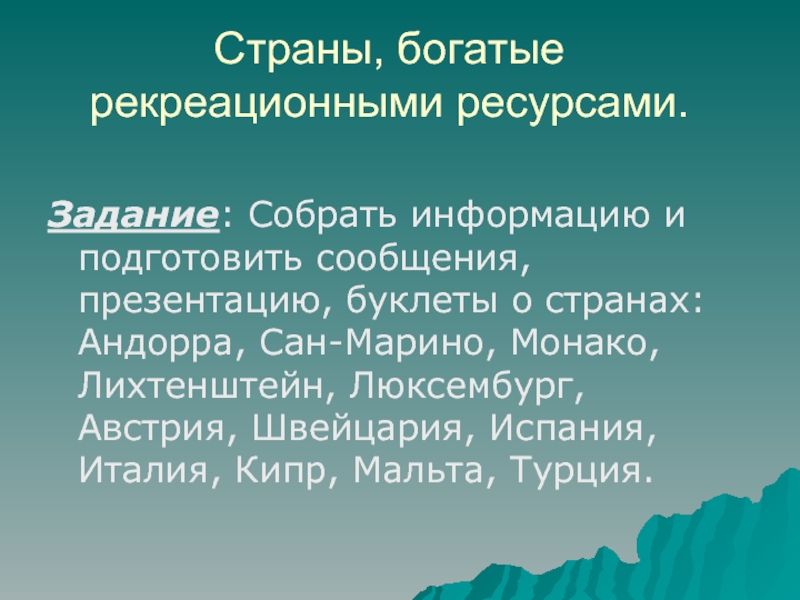 Страны, богатые рекреационными ресурсами.

Задание: Собрать информацию и подготовить сообщения, презентацию, буклеты о странах: Андорра, Сан-Марино, Монако, Лихтенштейн, Люксембург, Австрия, Швейцария, Испания, Италия, Кипр, Мальта, Турция.